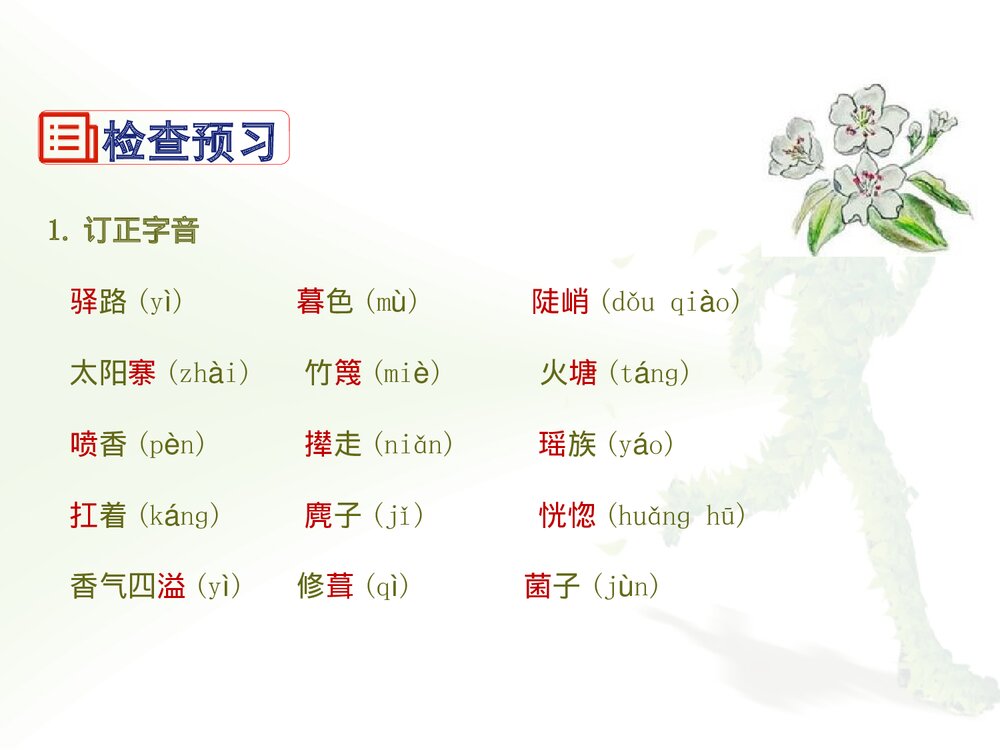 检查预习

1. 订正字音

驿路（yì）　暮色（mù）　陡峭（dǒu qiào）

太阳寨（zhài）　竹篾（miè）　火塘（táng）

喷香（pèn）　撵走（niǎn）　瑶族（yáo）

扛着（káng）　麂子（jǐ）　恍惚（huǎng hū）

香气四溢（yì）　修葺（qì）　菌子（jùn）